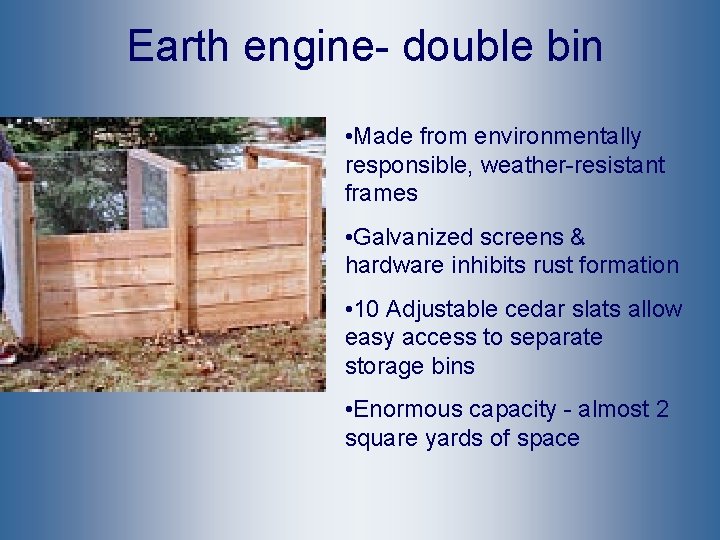 Earth engine- double bin

•Made from environmentally responsible, weather-resistant frames

•Galvanized screens & hardware inhibits rust formation

•10 Adjustable cedar slats allow easy access to separate storage bins

•Enormous capacity - almost 2 square yards of space